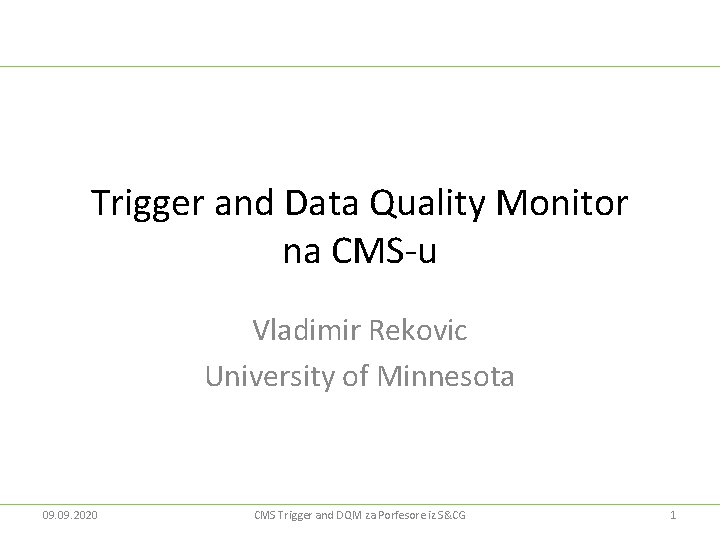 Trigger and Data Quality Monitor na CMS-u

Vladimir Rekovic
University of Minnesota

09.09.2020 CMS Trigger and DQM za Porfesore iz S&CG 1